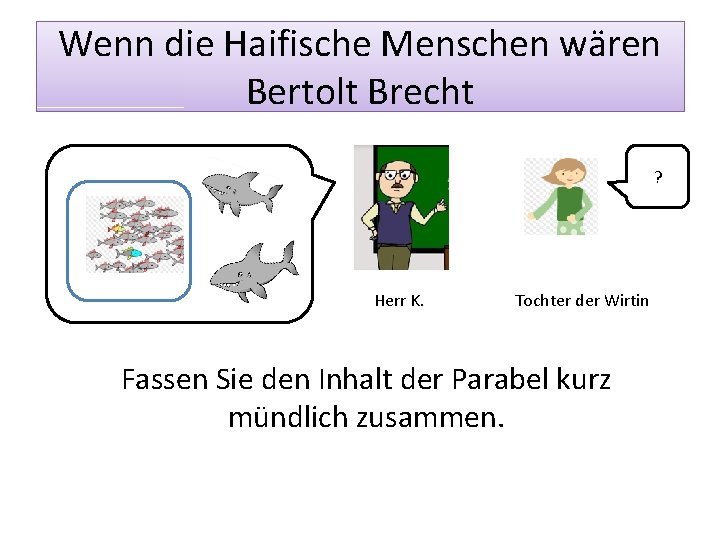 Wenn die Haifische Menschen wären
Bertolt Brecht

?

Herr K.

Tochter der Wirtin

Fassen Sie den Inhalt der Parabel kurz mündlich zusammen.